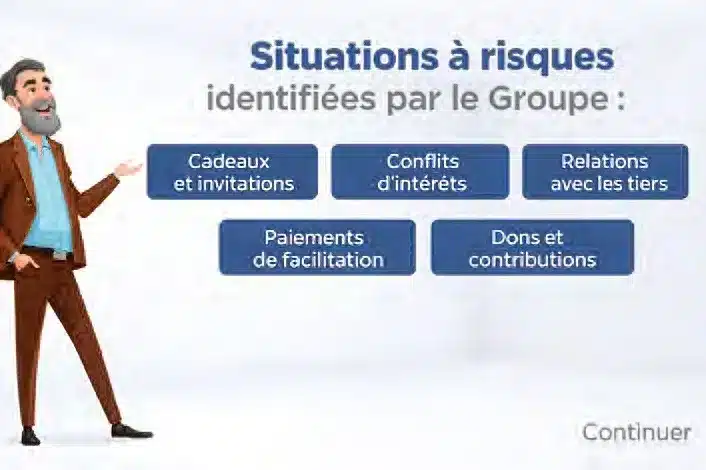 Situations à risques
identifiées par le Groupe :

Cadeaux et invitations

Conflits d'intérêts

Relations avec les tiers

Paiements de facilitation

Dons et contributions

Continuer